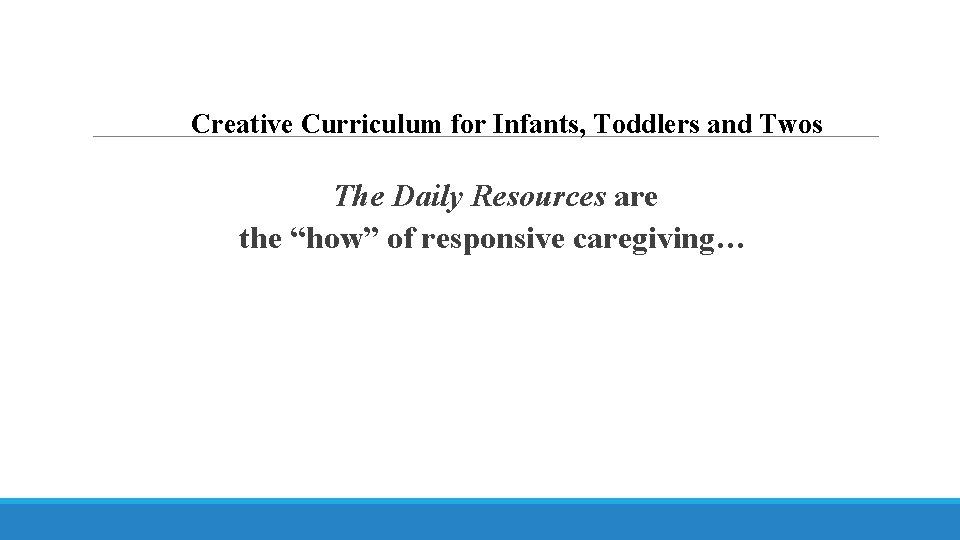 Creative Curriculum for Infants, Toddlers and Twos

The Daily Resources are the “how” of responsive caregiving…